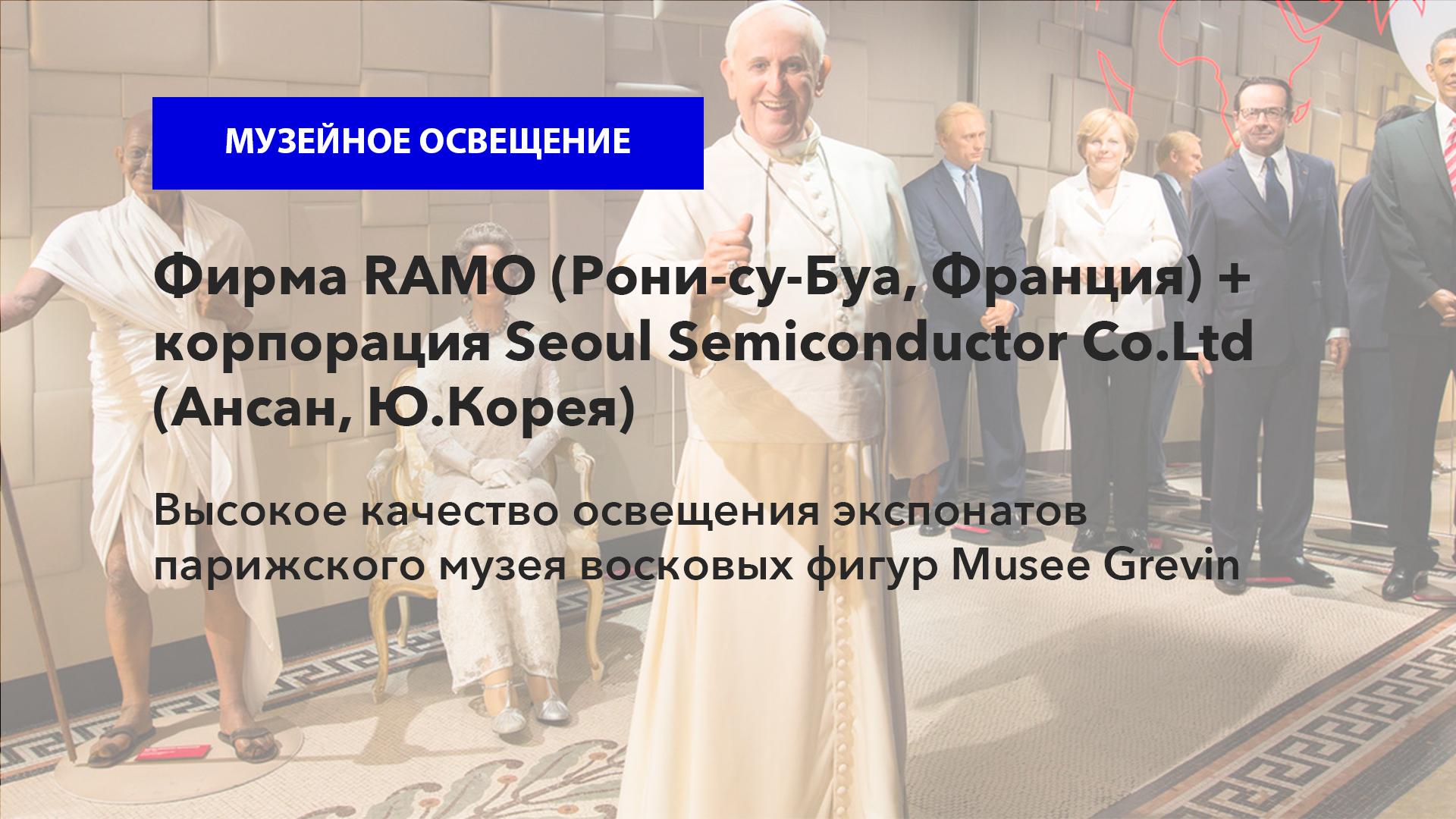 МУЗЕЙНОЕ ОСВЕЩЕНИЕ

Фирма RAMO (Рони-су-Буа, Франция) + корпорация Seoul Semiconductor Co.Ltd (Ансан, Ю.Корея)

Высокое качество освещения экспонатов парижского музея восковых фигур Musee Grevin